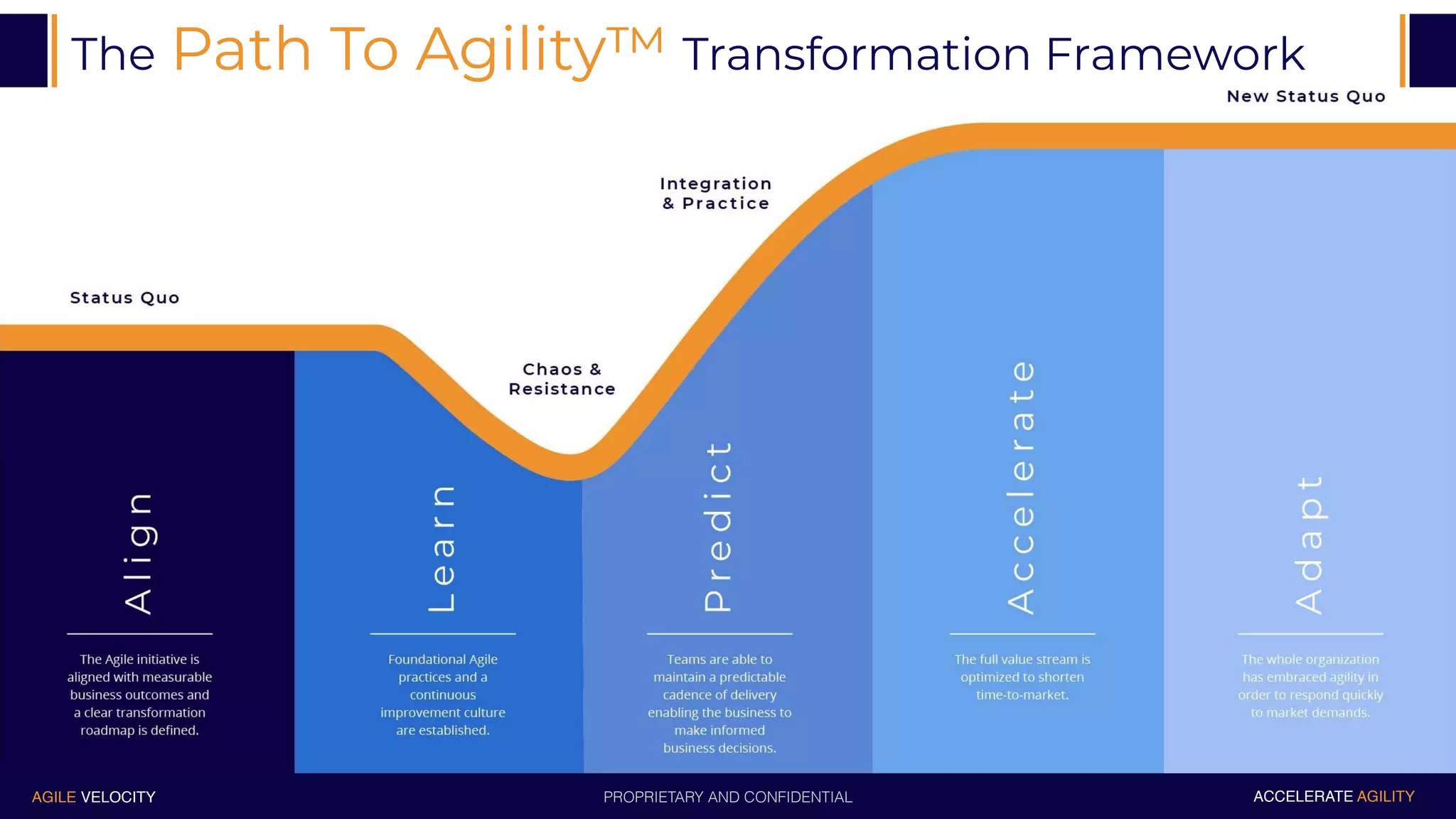 The Path To Agility™ Transformation Framework

New Status Quo

Integration & Practice

Status Quo

Chaos & Resistance

Align

The Agile initiative is aligned with measurable business outcomes and a clear transformation roadmap is defined.

Learn

Foundational Agile practices and a continuous improvement culture are established.

Predict

Teams are able to maintain a predictable cadence of delivery enabling the business to make informed business decisions.

Accelerate

The full value stream is optimized to shorten time-to-market.

Adapt

The whole organization has embraced agility in order to respond quickly to market demands.

AGILE VELOCITY

PROPRIETARY AND CONFIDENTIAL

ACCELERATE AGILITY